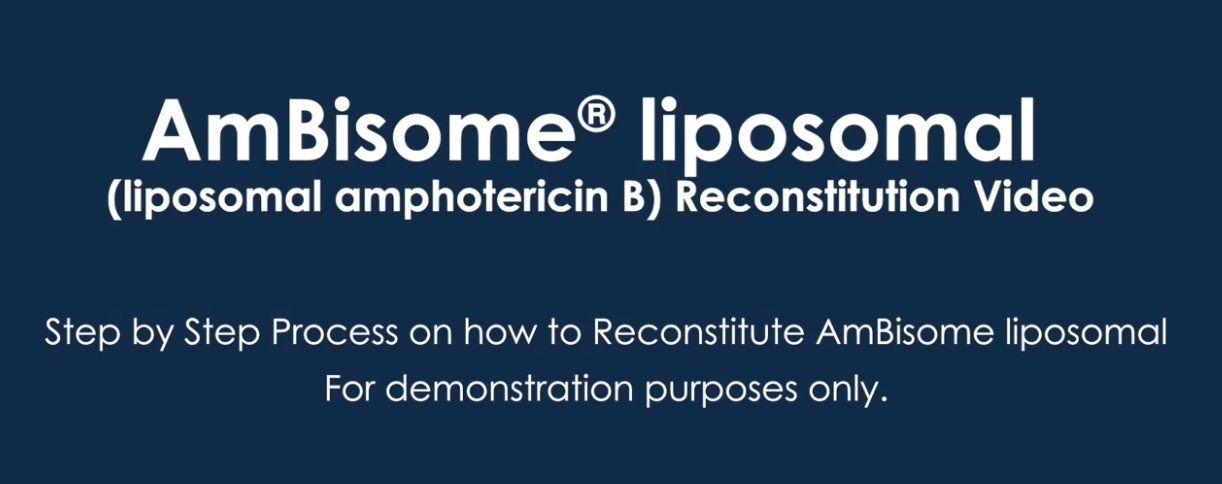 AmBisome® liposomal
(liposomal amphotericin B) Reconstitution Video

Step by Step Process on how to Reconstitute AmBisome liposomal
For demonstration purposes only.